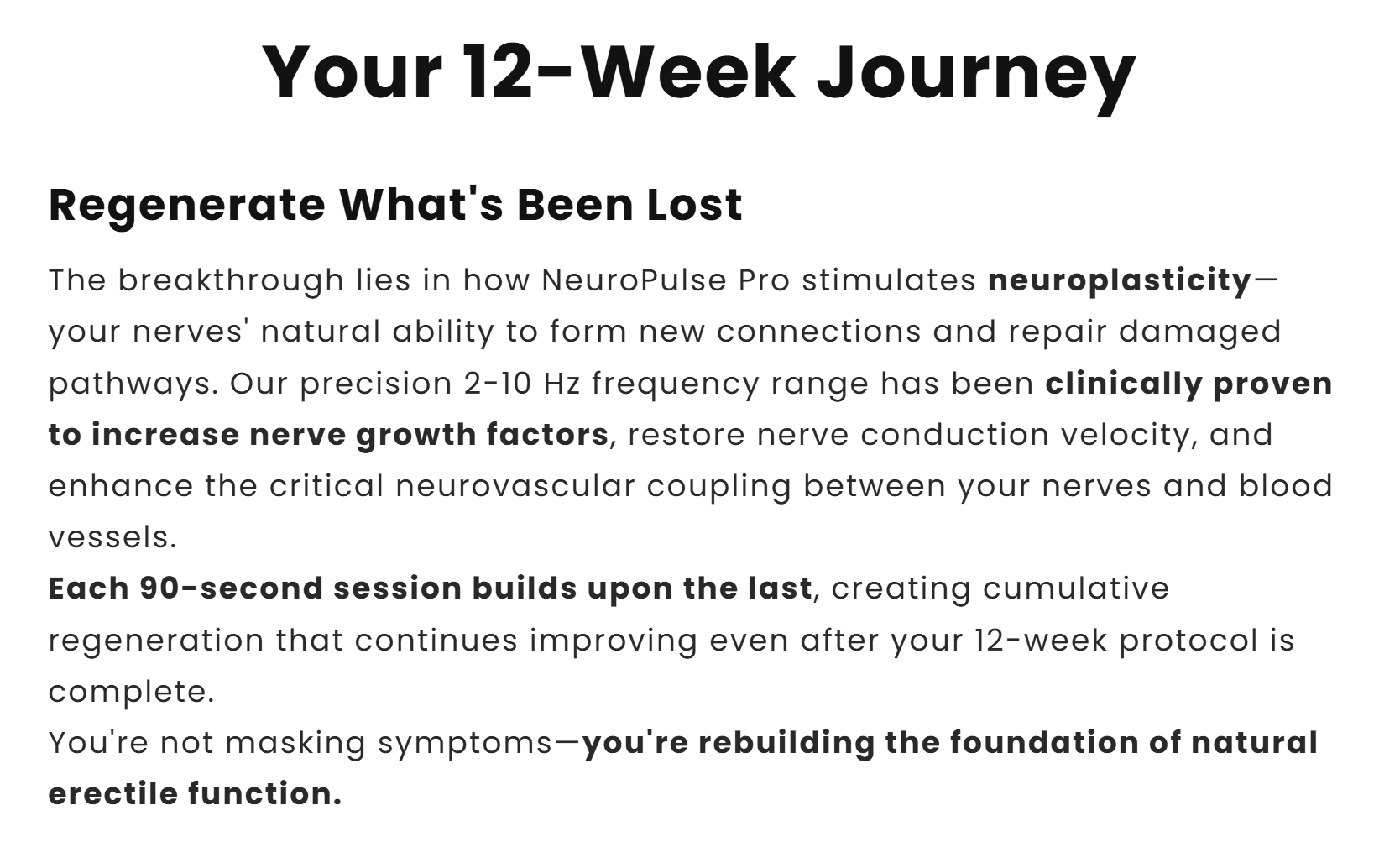 Your 12-Week Journey

Regenerate What's Been Lost

The breakthrough lies in how NeuroPulse Pro stimulates neuroplasticity—your nerves' natural ability to form new connections and repair damaged pathways. Our precision 2-10 Hz frequency range has been clinically proven to increase nerve growth factors, restore nerve conduction velocity, and enhance the critical neurovascular coupling between your nerves and blood vessels.

Each 90-second session builds upon the last, creating cumulative regeneration that continues improving even after your 12-week protocol is complete.

You're not masking symptoms—you're rebuilding the foundation of natural erectile function.